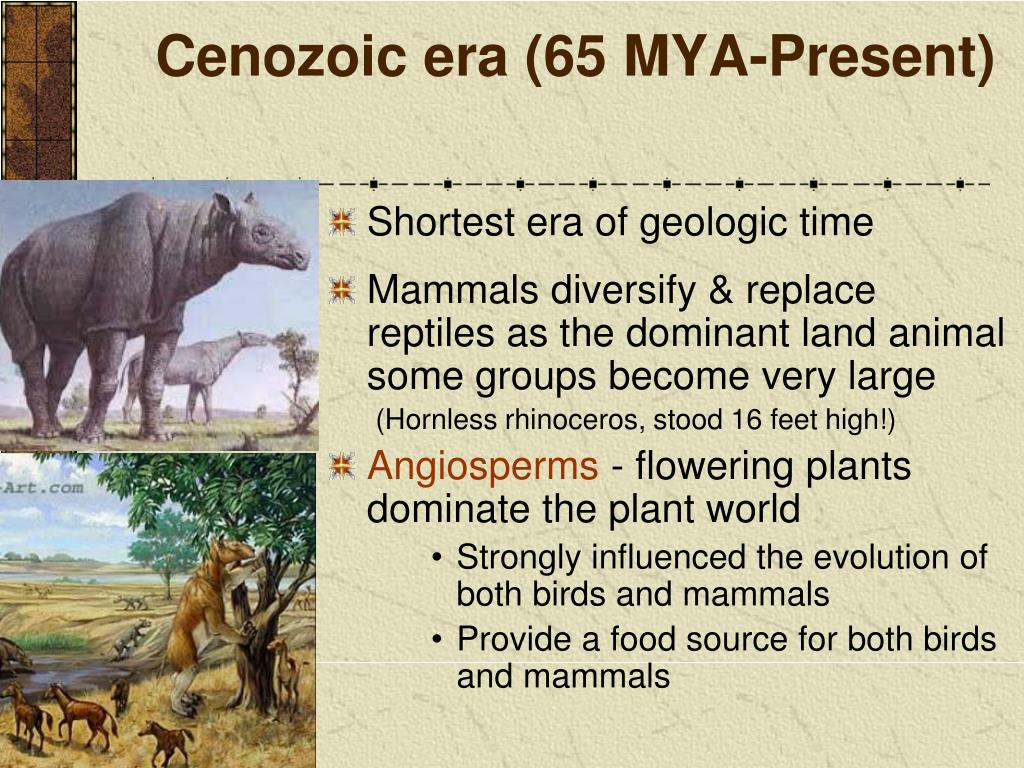 Cenozoic era (65 MYA-Present)

Shortest era of geologic time

Mammals diversify & replace reptiles as the dominant land animal some groups become very large
(Hornless rhinoceros, stood 16 feet high!)

Angiosperms - flowering plants dominate the plant world

• Strongly influenced the evolution of both birds and mammals
• Provide a food source for both birds and mammals

-Art.com